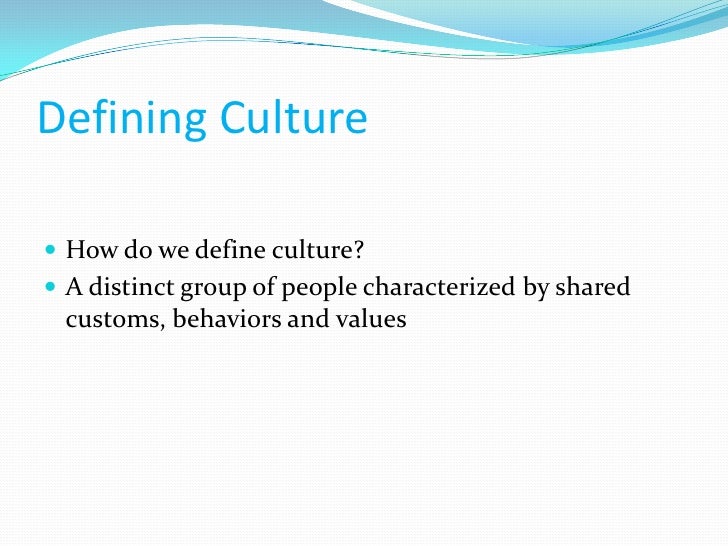 Defining Culture

- How do we define culture?
- A distinct group of people characterized by shared customs, behaviors and values